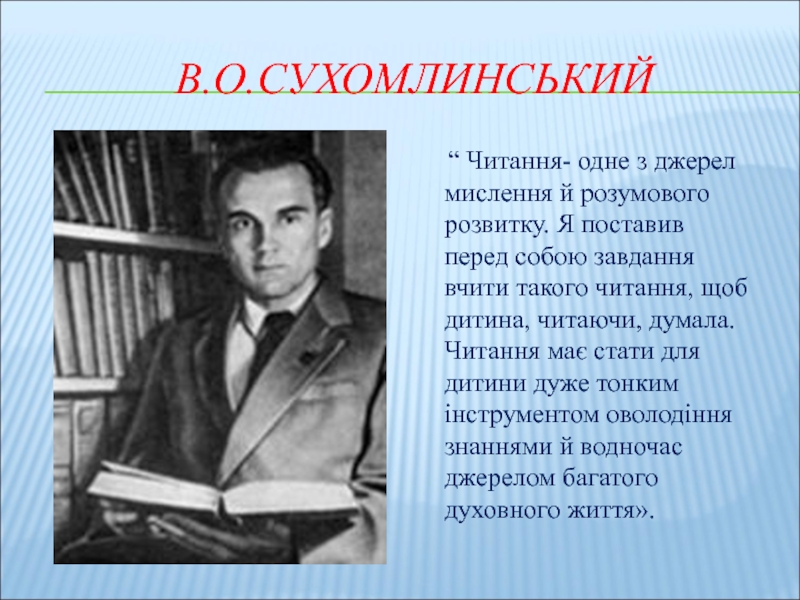 В.О.СУХОМЛИНСЬКИЙ

“ Читання- одне з джерел мислення й розумового розвитку. Я поставив перед собою завдання вчити такого читання, щоб дитина, читаючи, думала. Читання має стати для дитини дуже тонким інструментом оволодіння знаннями й водночас джерелом багатого духовного життя».